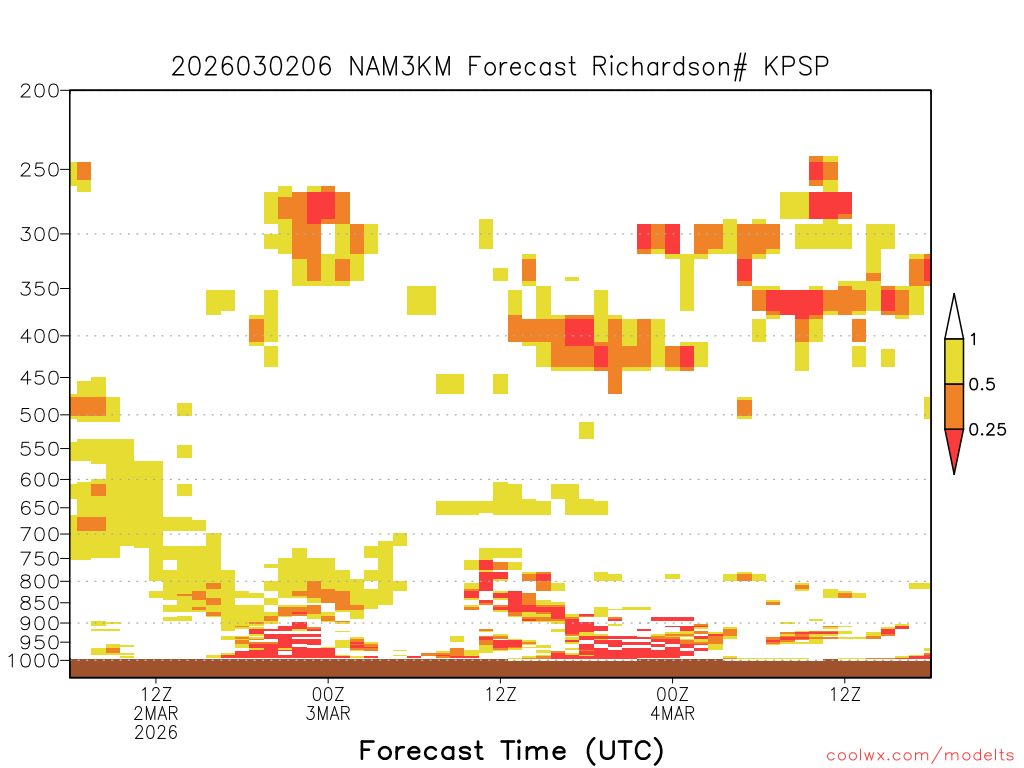 2026030206 NAM3KM Forecast Richardson# KPSP

200
250
300
350
400
450
500
550
600
650
700
750
800
850
900
950
1000

1
0.5
0.25

12Z
2MAR
2026

00Z
3MAR

12Z

00Z
4MAR

12Z

Forecast Time (UTC)

coolwx.com/modelts